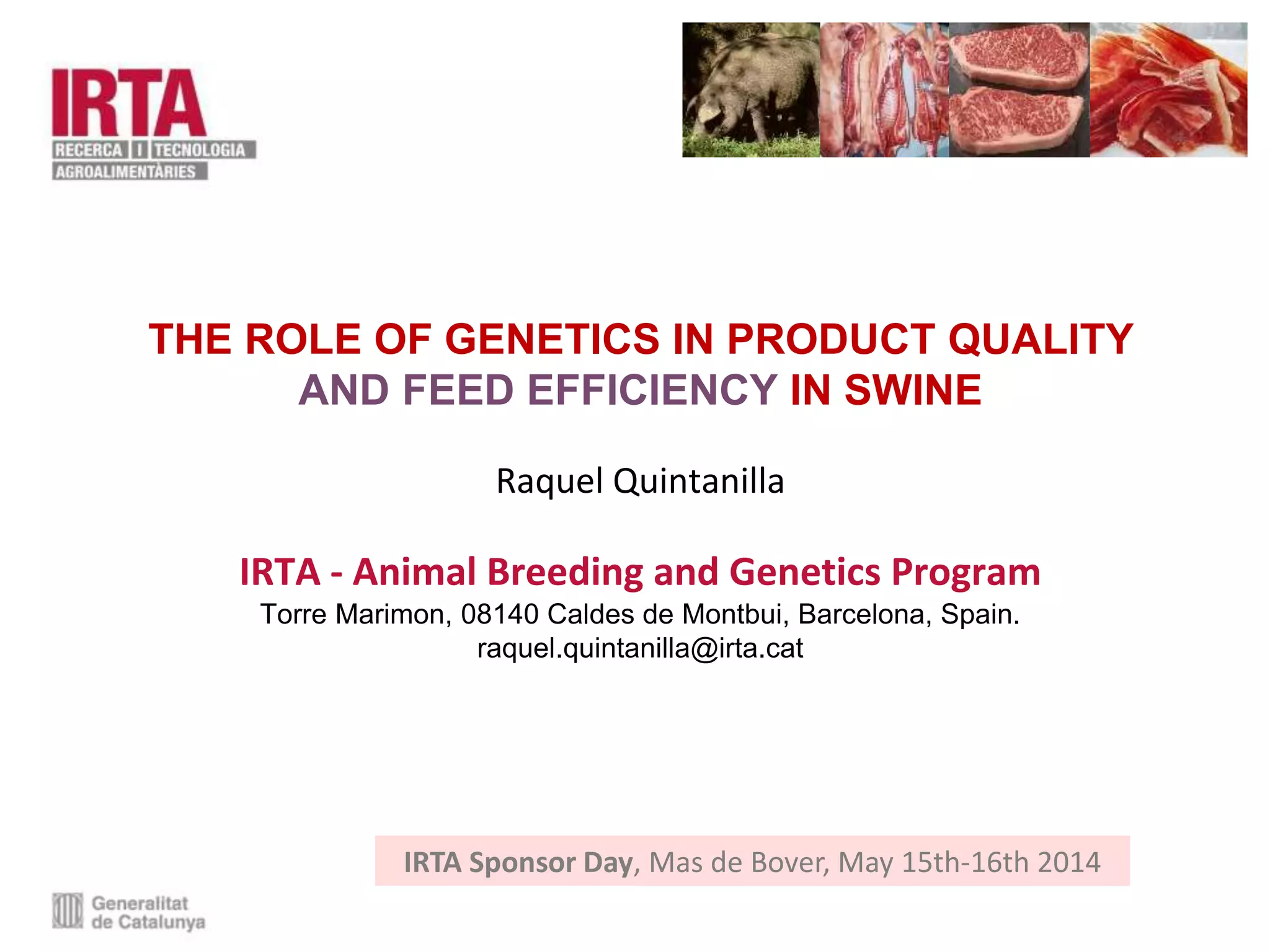 IRTA
RECERCA I TECNOLOGIA AGROALIMENTÀRIES

THE ROLE OF GENETICS IN PRODUCT QUALITY AND FEED EFFICIENCY IN SWINE

Raquel Quintanilla

IRTA - Animal Breeding and Genetics Program
Torre Marimon, 08140 Caldes de Montbui, Barcelona, Spain.
raquel.quintanilla@irta.cat

IRTA Sponsor Day, Mas de Bover, May 15th-16th 2014

Generalitat de Catalunya